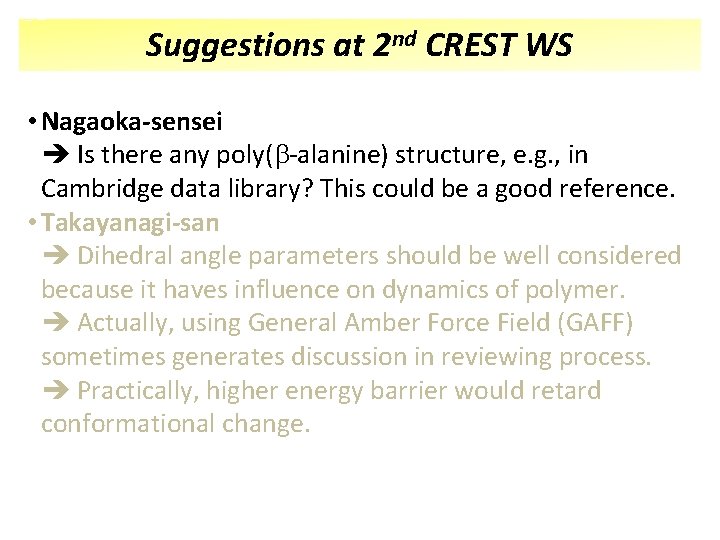 Suggestions at 2$^{nd}$ CREST WS

• Nagaoka-sensei
➔ Is there any poly($\beta$-alanine) structure, e.g., in Cambridge data library? This could be a good reference.

• Takayanagi-san
➔ Dihedral angle parameters should be well considered because it haves influence on dynamics of polymer.
➔ Actually, using General Amber Force Field (GAFF) sometimes generates discussion in reviewing process.
➔ Practically, higher energy barrier would retard conformational change.